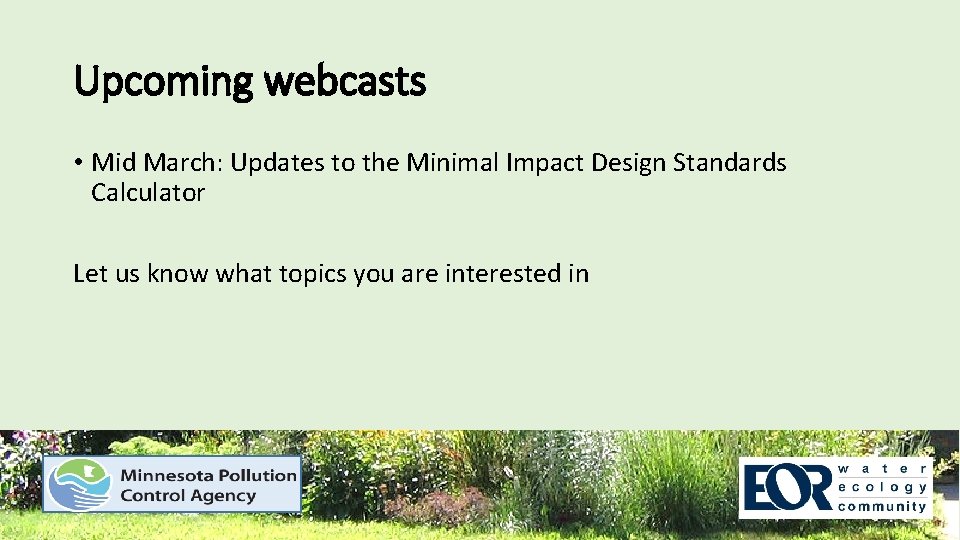 Upcoming webcasts

• Mid March: Updates to the Minimal Impact Design Standards Calculator

Let us know what topics you are interested in

Minnesota Pollution Control Agency

EOR water ecology community